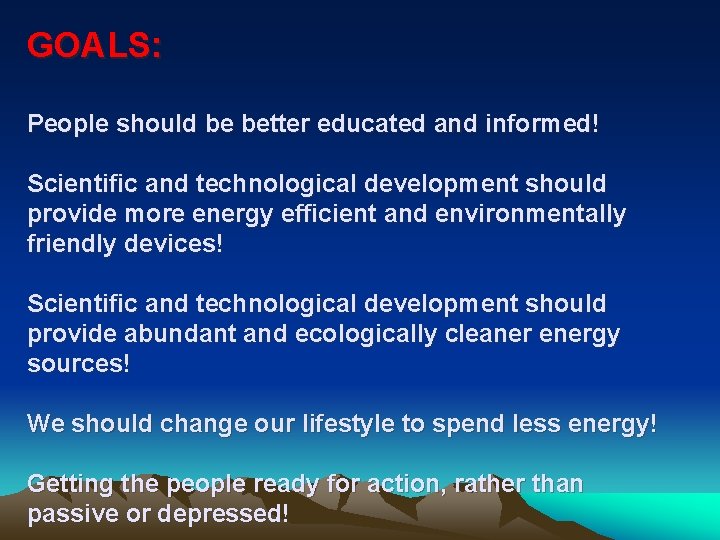 GOALS:

People should be better educated and informed!

Scientific and technological development should provide more energy efficient and environmentally friendly devices!

Scientific and technological development should provide abundant and ecologically cleaner energy sources!

We should change our lifestyle to spend less energy!

Getting the people ready for action, rather than passive or depressed!